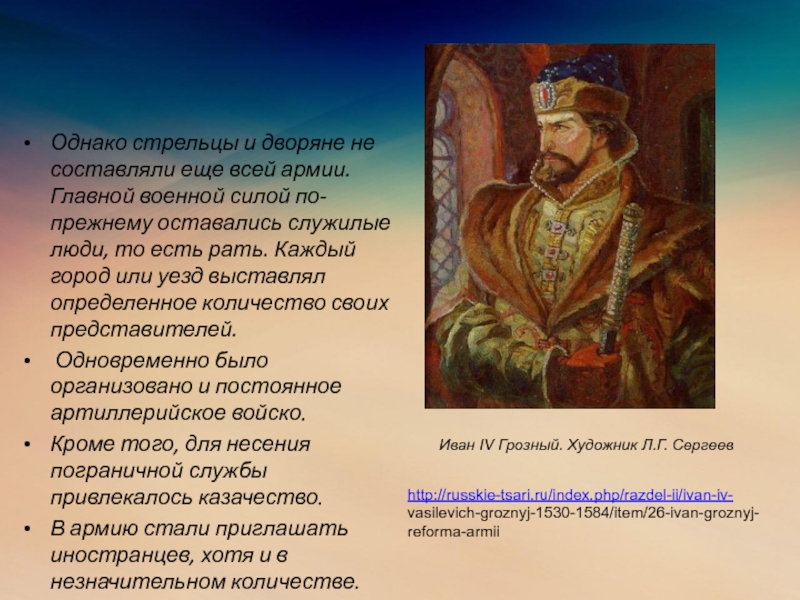 • Однако стрельцы и дворяне не составляли еще всей армии. Главной военной силой по-прежнему оставались служилые люди, то есть рать. Каждый город или уезд выставлял определенное количество своих представителей.
• Одновременно было организовано и постоянное артиллерийское войско.
• Кроме того, для несения пограничной службы привлекалось казачество.
• В армию стали приглашать иностранцев, хотя и в незначительном количестве.

Иван IV Грозный. Художник Л.Г. Сергеев

http://russkie-tsari.ru/index.php/razdel-ii/ivan-iv-vasilevich-groznyj-1530-1584/item/26-ivan-groznyj-reforma-armii